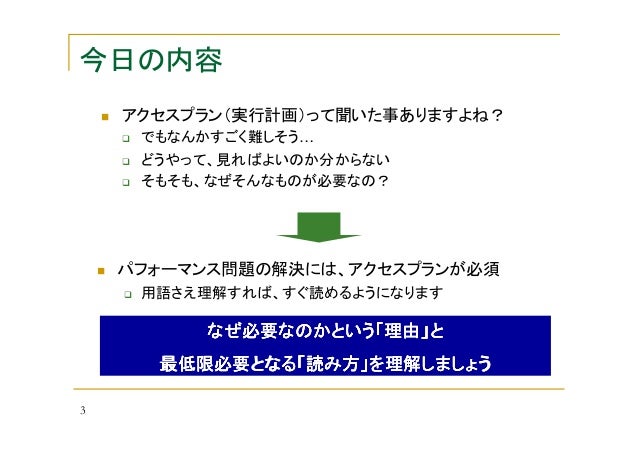 今日の内容

アクセスプラン（実行計画）って聞いた事ありますよね？

でもなんかすごく難しそう…

どうやって、見ればよいのか分からない

そもそも、なぜそんなものが必要なの？

パフォーマンス問題の解決には、アクセスプランが必須

用語さえ理解すれば、すぐ読めるようになります

なぜ必要なのかという「理由」と
最低限必要となる「読み方」を理解しましょう

3